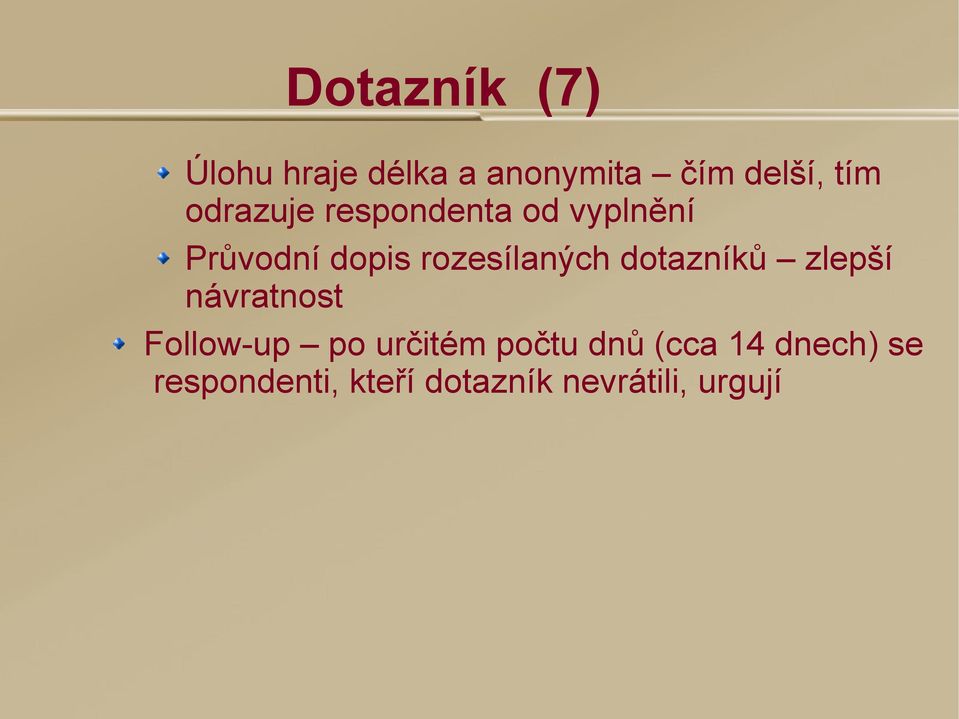 Dotazník (7)

Úlohu hraje délka a anonymita – čím delší, tím odrazuje respondenta od vyplnění

Průvodní dopis rozesílaných dotazníků – zlepší návratnost

Follow-up – po určitém počtu dnů (cca 14 dnech) se respondenti, kteří dotazník nevrátili, urgují